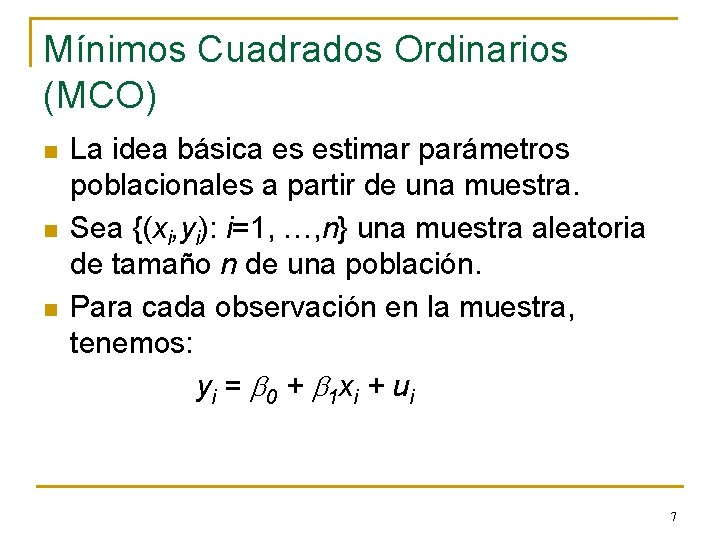 Mínimos Cuadrados Ordinarios (MCO)

La idea básica es estimar parámetros poblacionales a partir de una muestra.

Sea $\{(x_i, y_i): i=1, \ldots, n\}$ una muestra aleatoria de tamaño $n$ de una población.

Para cada observación en la muestra, tenemos:

$y_i = \beta_0 + \beta_1 x_i + u_i$

7